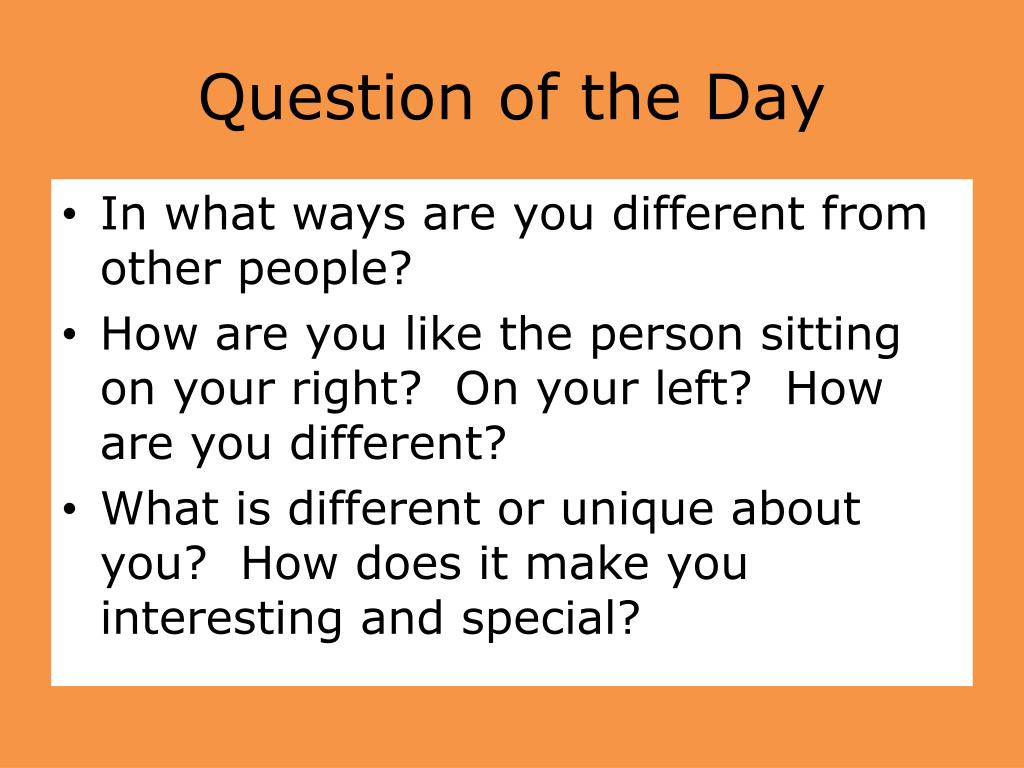 Question of the Day

• In what ways are you different from other people?
• How are you like the person sitting on your right?  On your left?  How are you different?
• What is different or unique about you?  How does it make you interesting and special?